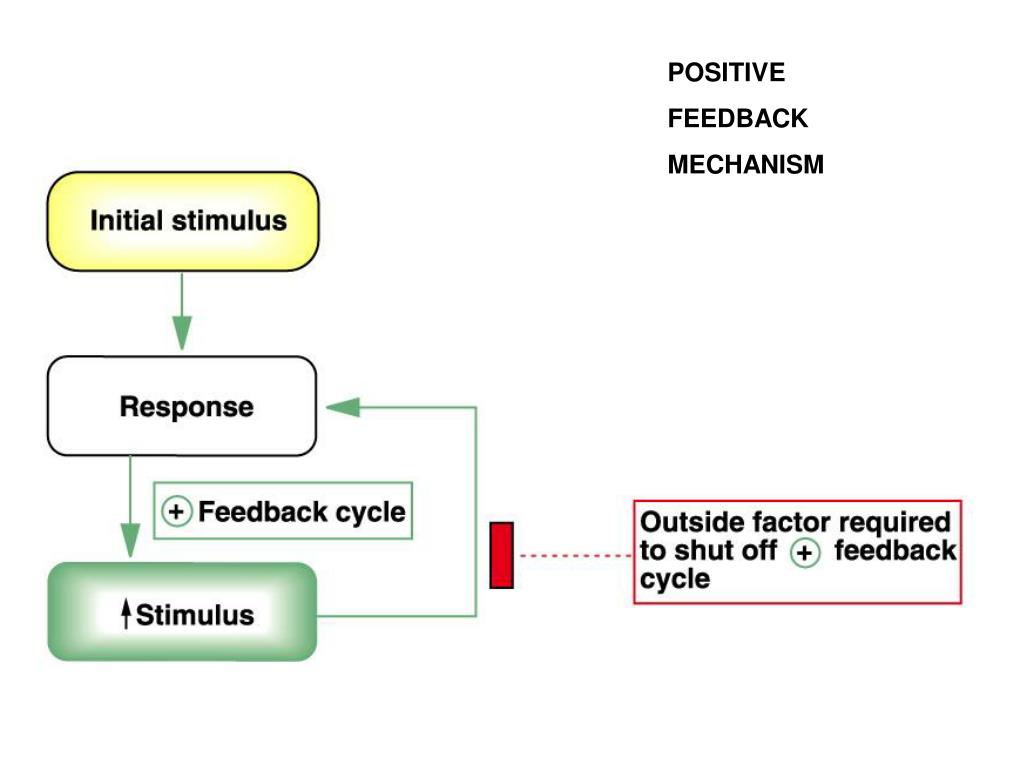 POSITIVE
FEEDBACK
MECHANISM

Initial stimulus

Response

+ Feedback cycle

↑Stimulus

Outside factor required to shut off + feedback cycle